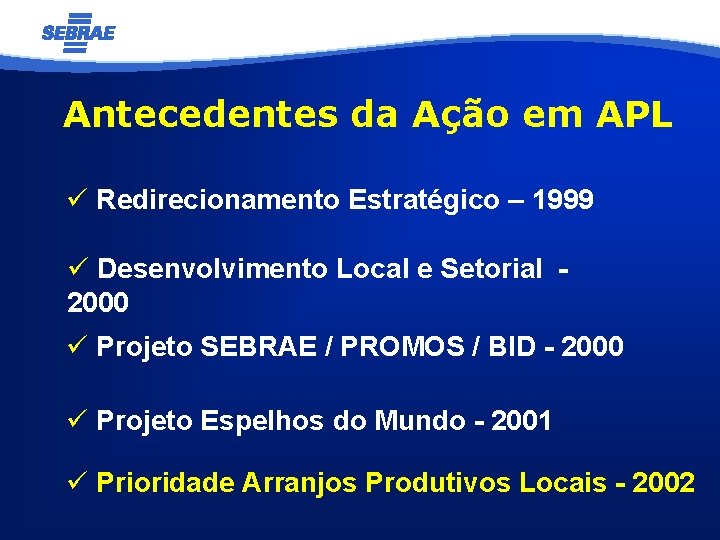 SEBRAE

Antecedentes da Ação em APL

✓ Redirecionamento Estratégico – 1999

✓ Desenvolvimento Local e Setorial - 2000

✓ Projeto SEBRAE / PROMOS / BID - 2000

✓ Projeto Espelhos do Mundo - 2001

✓ Prioridade Arranjos Produtivos Locais - 2002